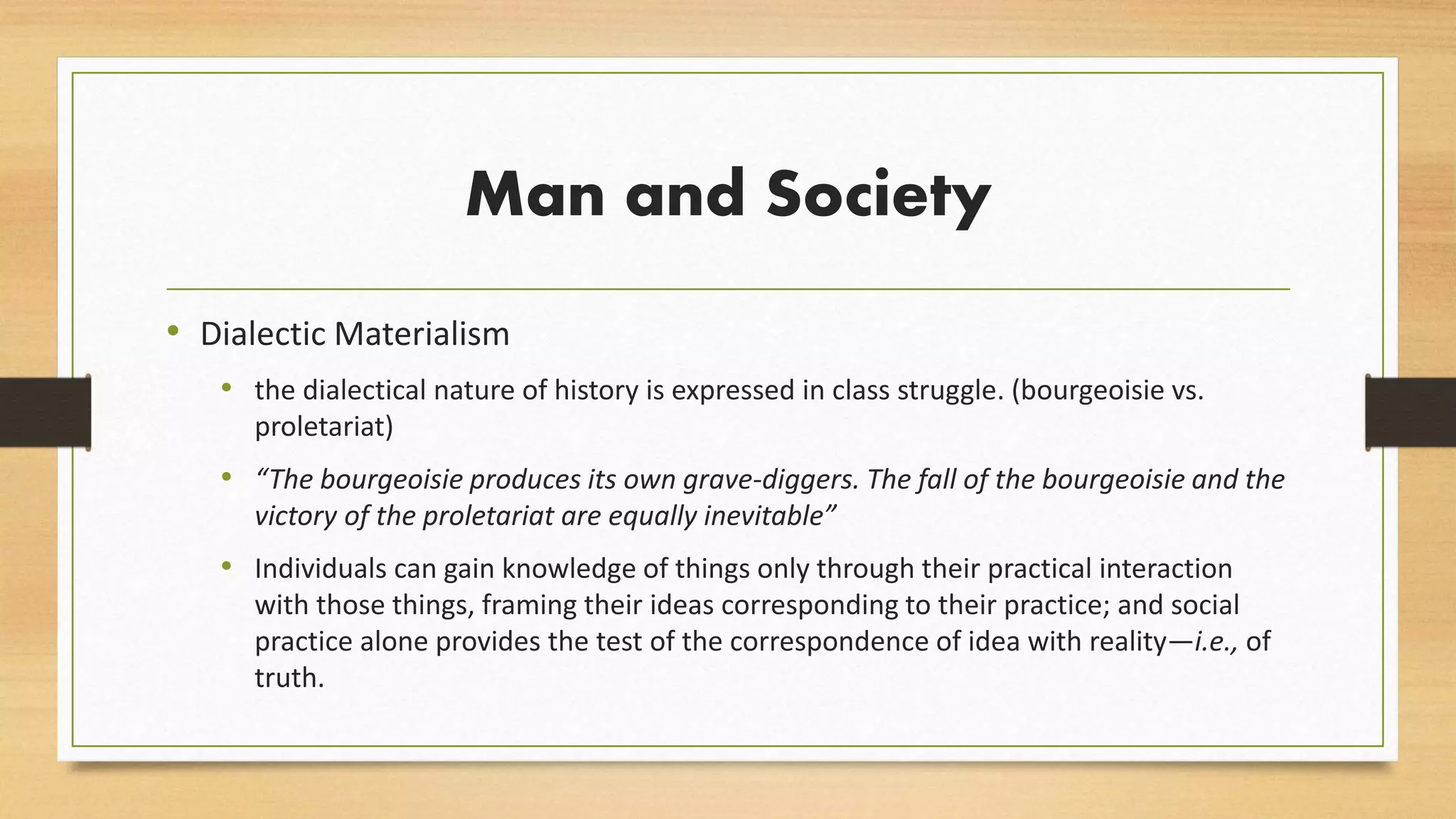 Man and Society

• Dialectic Materialism

• the dialectical nature of history is expressed in class struggle. (bourgeoisie vs. proletariat)

• "The bourgeoisie produces its own grave-diggers. The fall of the bourgeoisie and the victory of the proletariat are equally inevitable"

• Individuals can gain knowledge of things only through their practical interaction with those things, framing their ideas corresponding to their practice; and social practice alone provides the test of the correspondence of idea with reality—i.e., of truth.